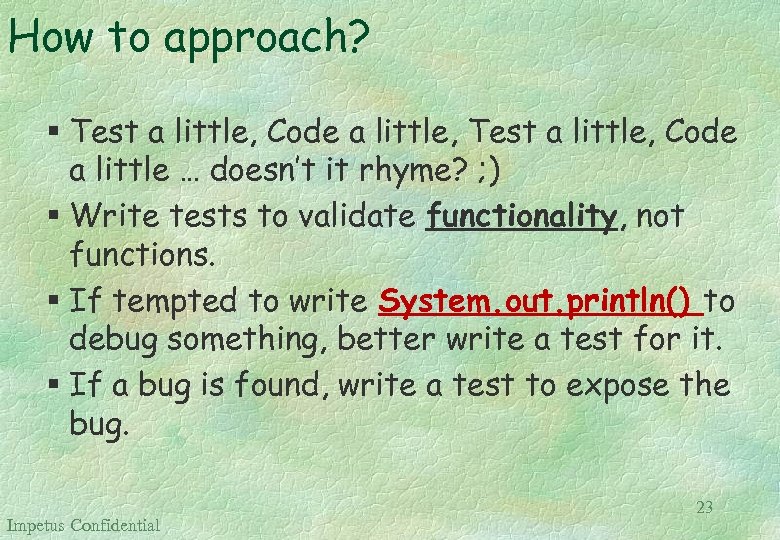 How to approach?

▪ Test a little, Code a little, Test a little, Code a little … doesn't it rhyme? ;)

▪ Write tests to validate functionality, not functions.

▪ If tempted to write System.out.println() to debug something, better write a test for it.

▪ If a bug is found, write a test to expose the bug.

23

Impetus Confidential